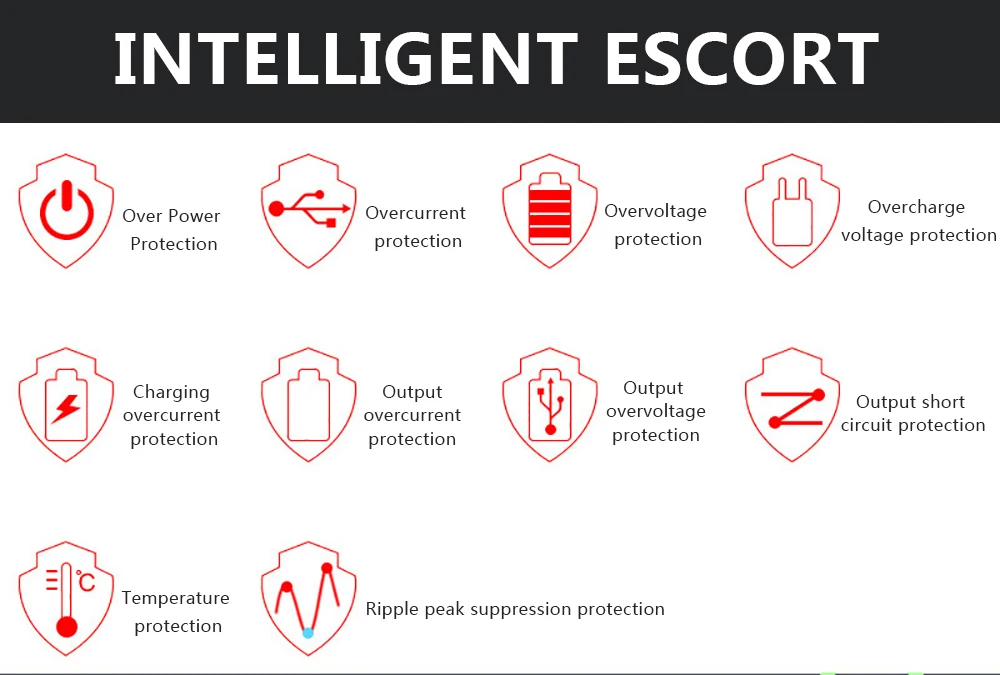 INTELLIGENT ESCORT

Over Power Protection

Overcurrent protection

Overvoltage protection

Overcharge voltage protection

Charging overcurrent protection

Output overcurrent protection

Output overvoltage protection

Output short circuit protection

°C

Temperature protection

Ripple peak suppression protection